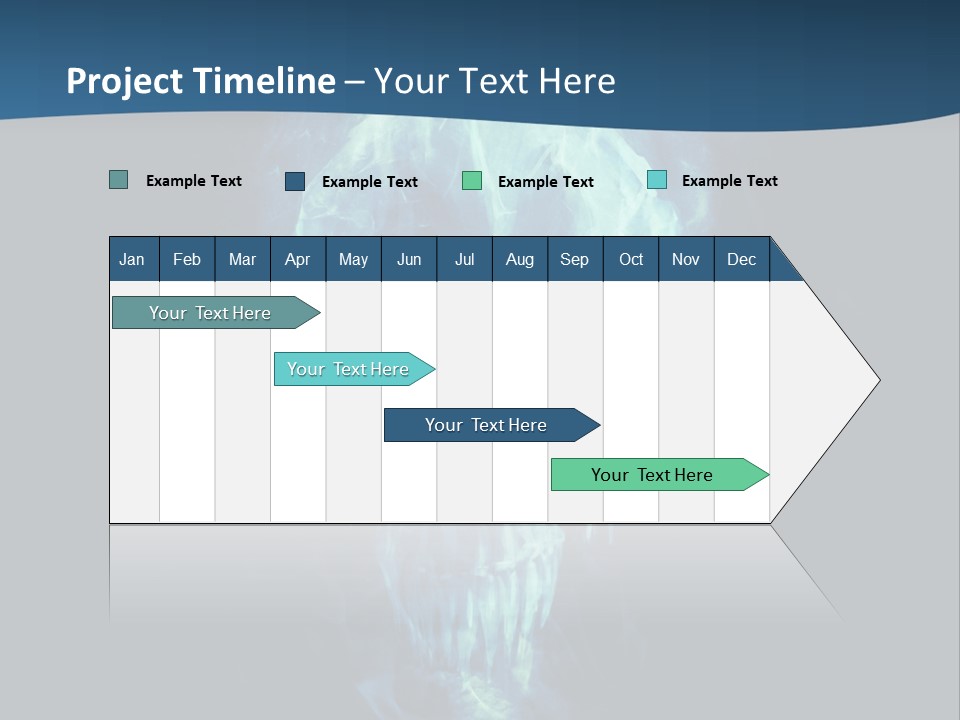 Project Timeline – Your Text Here

Example Text Example Text Example Text Example Text

| Jan | Feb | Mar | Apr | May | Jun | Jul | Aug | Sep | Oct | Nov | Dec |
|---|---|---|---|---|---|---|---|---|---|---|---|

Your Text Here

Your Text Here

Your Text Here

Your Text Here